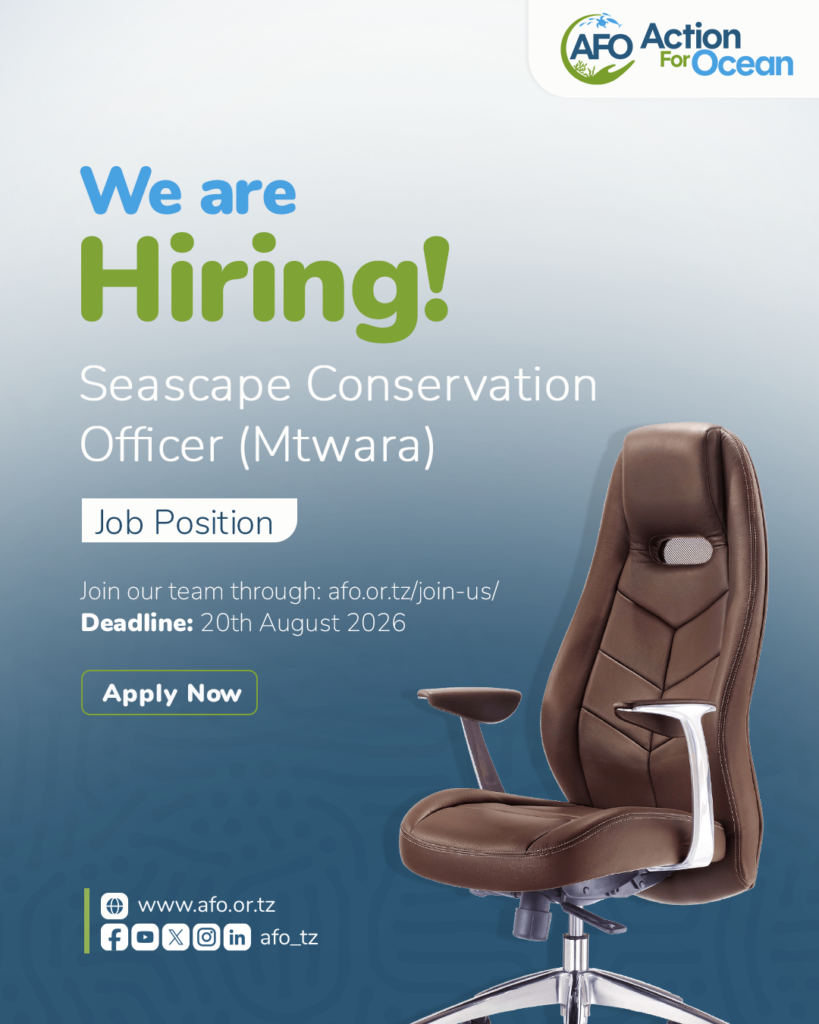 AFO Action For Ocean

We are
Hiring!

Seascape Conservation Officer (Mtwara)

Job Position

Join our team through: afo.or.tz/join-us/
**Deadline:** 20th August 2026

Apply Now

www.afo.or.tz
afo_tz